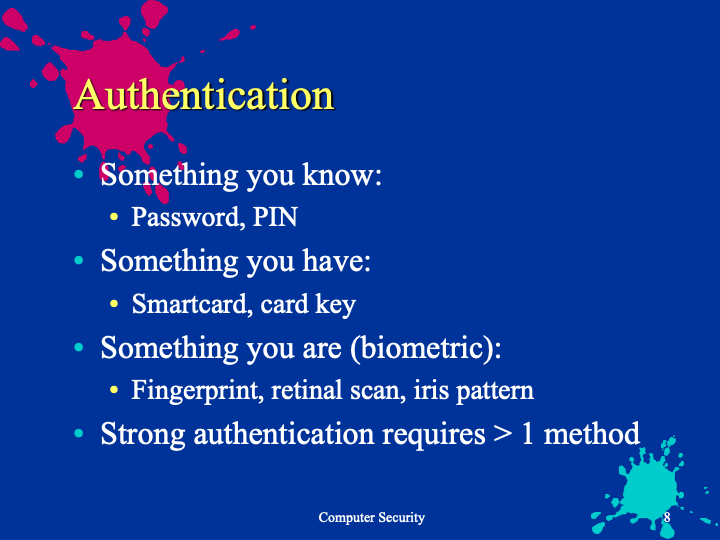 Authentication

• Something you know:
• Password, PIN
• Something you have:
• Smartcard, card key
• Something you are (biometric):
• Fingerprint, retinal scan, iris pattern
• Strong authentication requires > 1 method

Computer Security

8